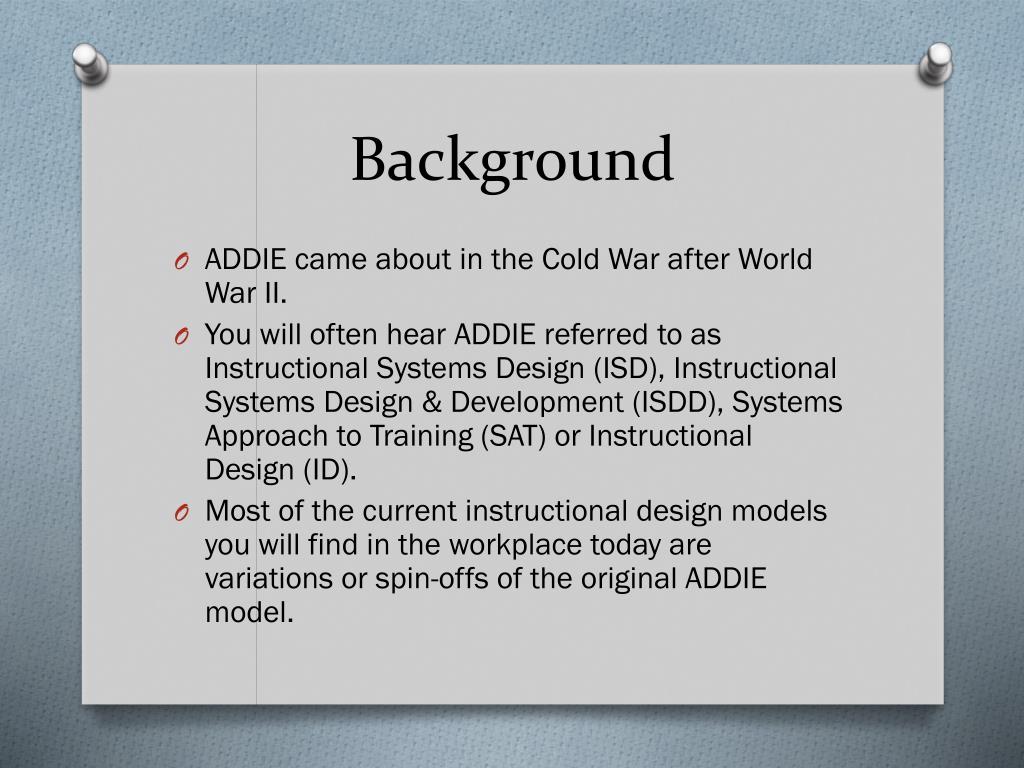 Background

O ADDIE came about in the Cold War after World War II.

O You will often hear ADDIE referred to as Instructional Systems Design (ISD), Instructional Systems Design & Development (ISDD), Systems Approach to Training (SAT) or Instructional Design (ID).

O Most of the current instructional design models you will find in the workplace today are variations or spin-offs of the original ADDIE model.